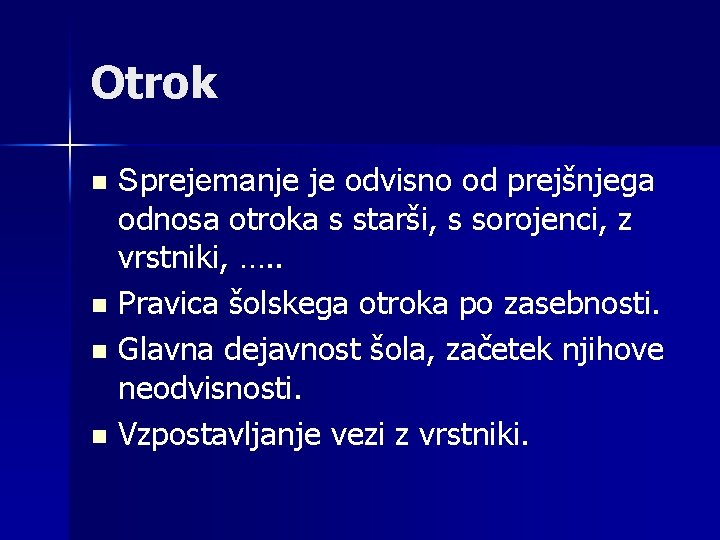 Otrok

- Sprejemanje je odvisno od prejšnjega odnosa otroka s starši, s sorojenci, z vrstniki, …..
- Pravica šolskega otroka po zasebnosti.
- Glavna dejavnost šola, začetek njihove neodvisnosti.
- Vzpostavljanje vezi z vrstniki.